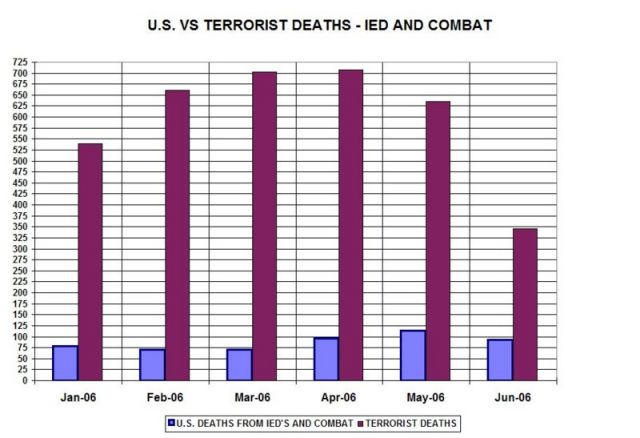 U.S. VS TERRORIST DEATHS - IED AND COMBAT

725
700
675
650
625
600
575
550
525
500
475
450
425
400
375
350
325
300
275
250
225
200
175
150
125
100
75
50
25
0

Jan-06
Feb-06
Mar-06
Apr-06
May-06
Jun-06

U.S. DEATHS FROM IED'S AND COMBAT
TERRORIST DEATHS